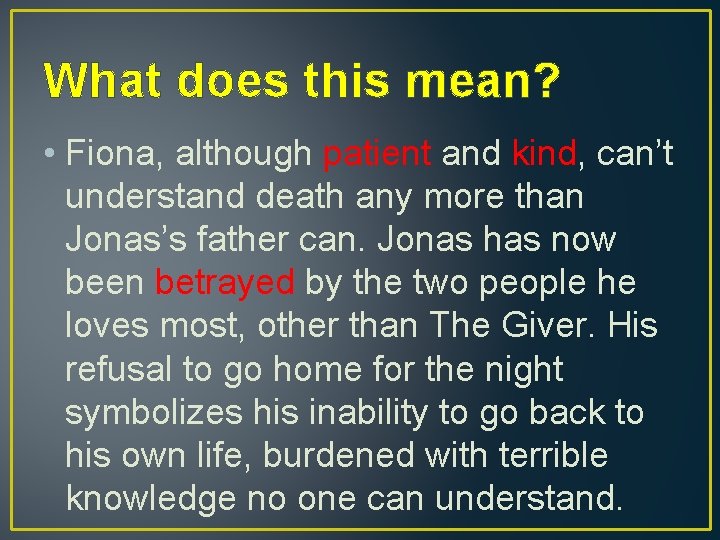 What does this mean?

• Fiona, although patient and kind, can’t understand death any more than Jonas’s father can. Jonas has now been betrayed by the two people he loves most, other than The Giver. His refusal to go home for the night symbolizes his inability to go back to his own life, burdened with terrible knowledge no one can understand.